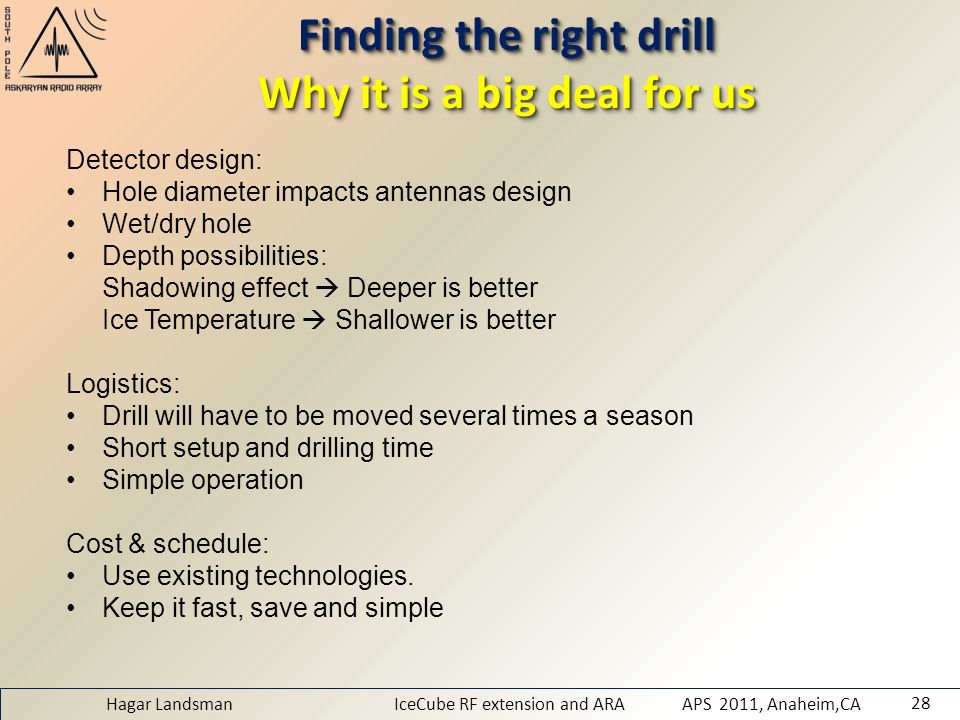 SOUTH POLE
ASKARYAN RADIO ARRAY

Finding the right drill
Why it is a big deal for us

Detector design:
• Hole diameter impacts antennas design
• Wet/dry hole
• Depth possibilities:
Shadowing effect → Deeper is better
Ice Temperature → Shallower is better

Logistics:
• Drill will have to be moved several times a season
• Short setup and drilling time
• Simple operation

Cost & schedule:
• Use existing technologies.
• Keep it fast, save and simple

Hagar Landsman IceCube RF extension and ARA APS 2011, Anaheim,CA 28